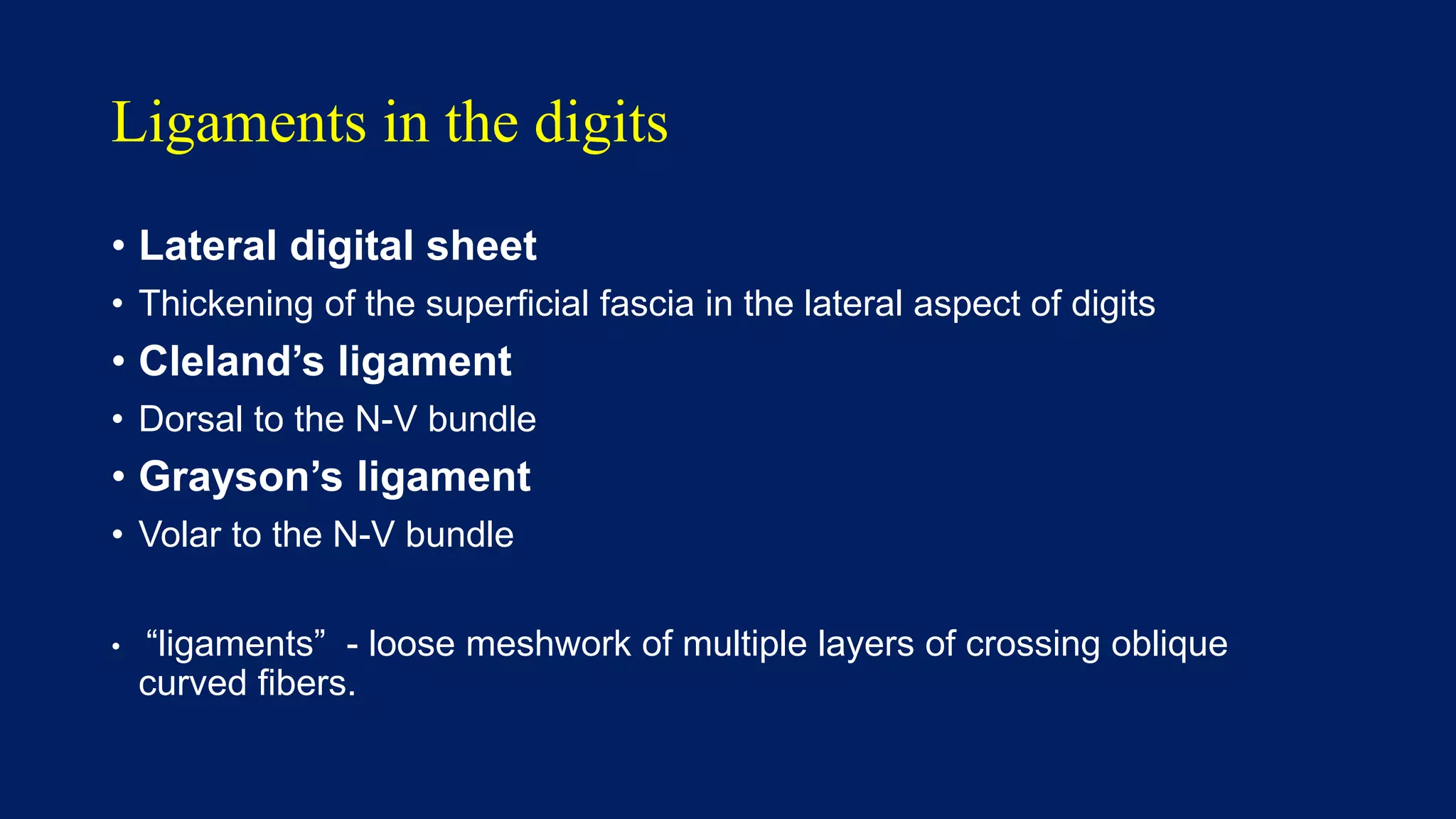 Ligaments in the digits

• Lateral digital sheet
• Thickening of the superficial fascia in the lateral aspect of digits
• Cleland’s ligament
• Dorsal to the N-V bundle
• Grayson’s ligament
• Volar to the N-V bundle

• “ligaments” - loose meshwork of multiple layers of crossing oblique curved fibers.